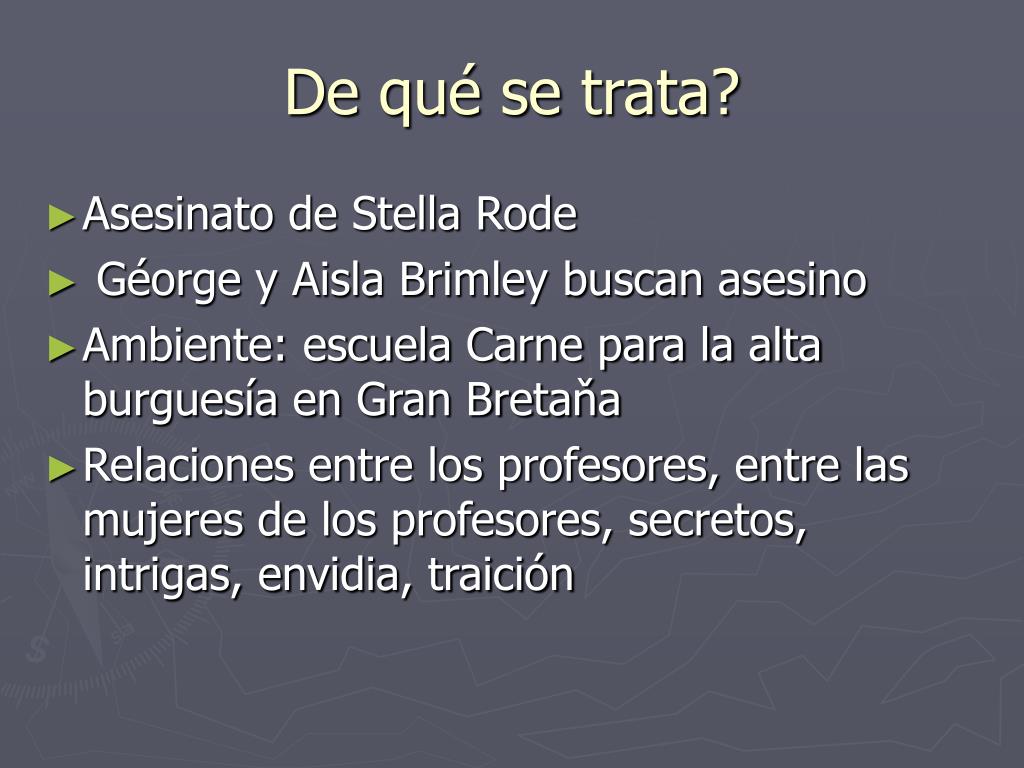 De qué se trata?

► Asesinato de Stella Rode
► Géorge y Aisla Brimley buscan asesino
► Ambiente: escuela Carne para la alta burguesía en Gran Bretaňa
► Relaciones entre los profesores, entre las mujeres de los profesores, secretos, intrigas, envidia, traición